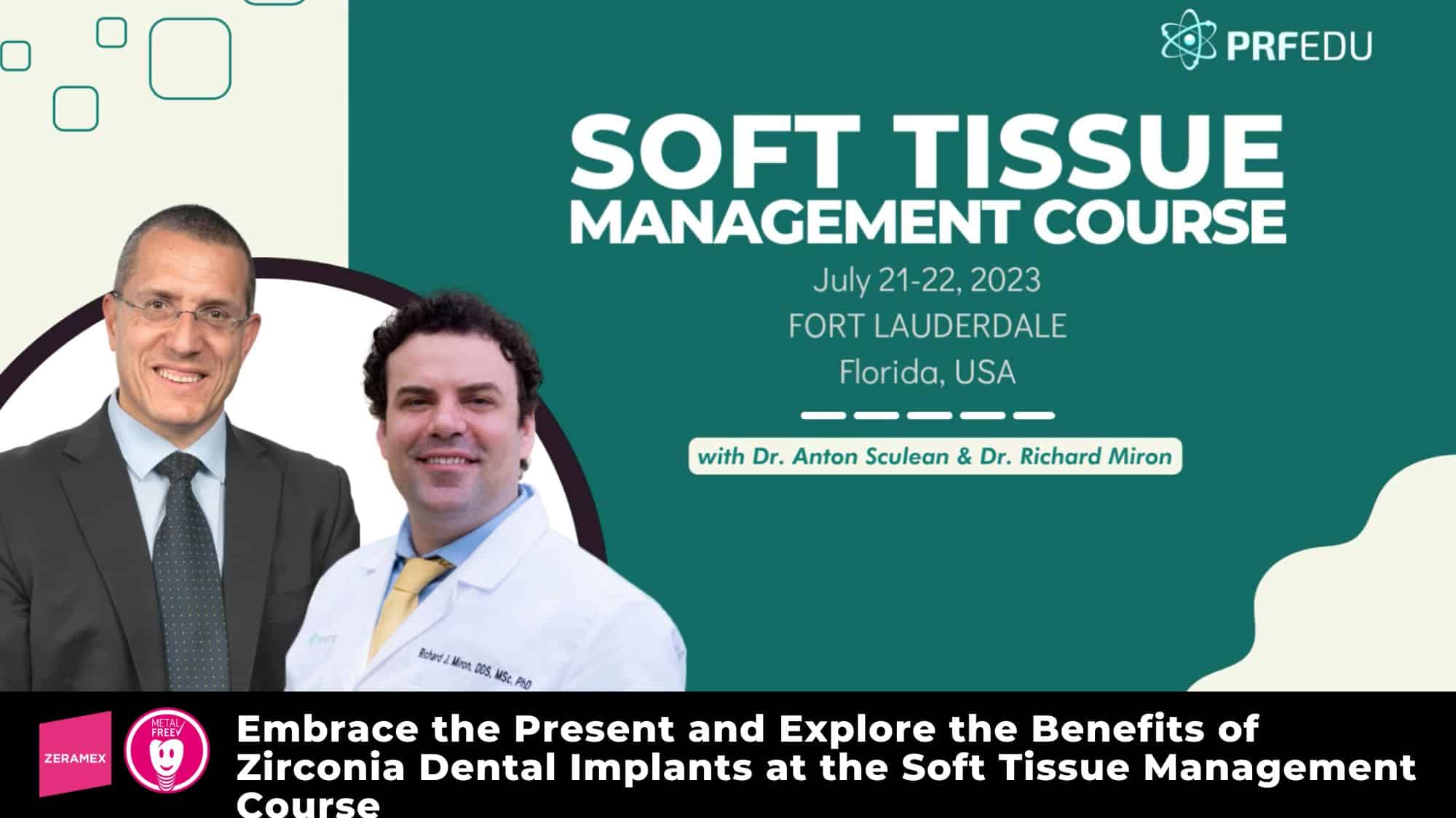 PRFEDU

SOFT TISSUE MANAGEMENT COURSE

July 21-22, 2023
FORT LAUDERDALE
Florida, USA

with Dr. Anton Sculean & Dr. Richard Miron

Richard J. Miron, DDS, MSc, PhD

ZERAMEX

METAL FREE

Embrace the Present and Explore the Benefits of Zirconia Dental Implants at the Soft Tissue Management Course